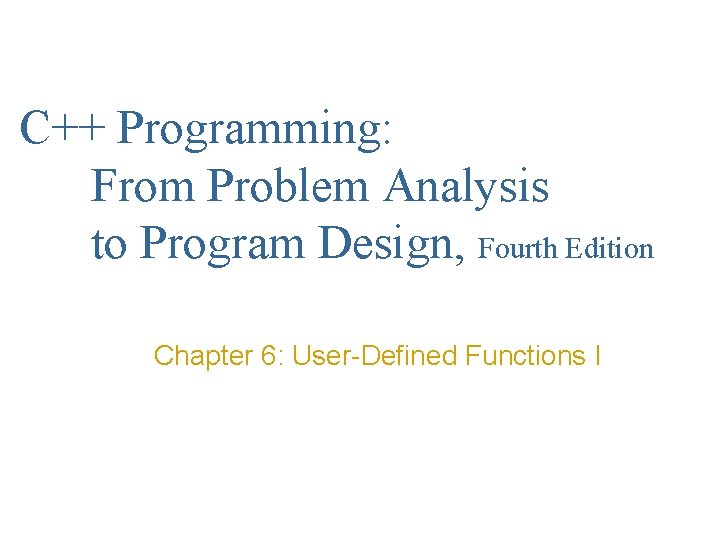 C++ Programming:
From Problem Analysis to Program Design, Fourth Edition

Chapter 6: User-Defined Functions I